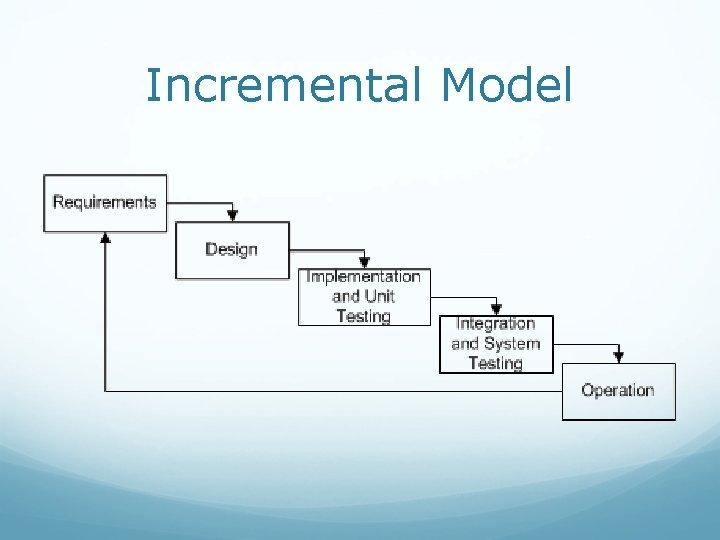 Incremental Model

Requirements

Design

Implementation and Unit Testing

Integration and System Testing

Operation